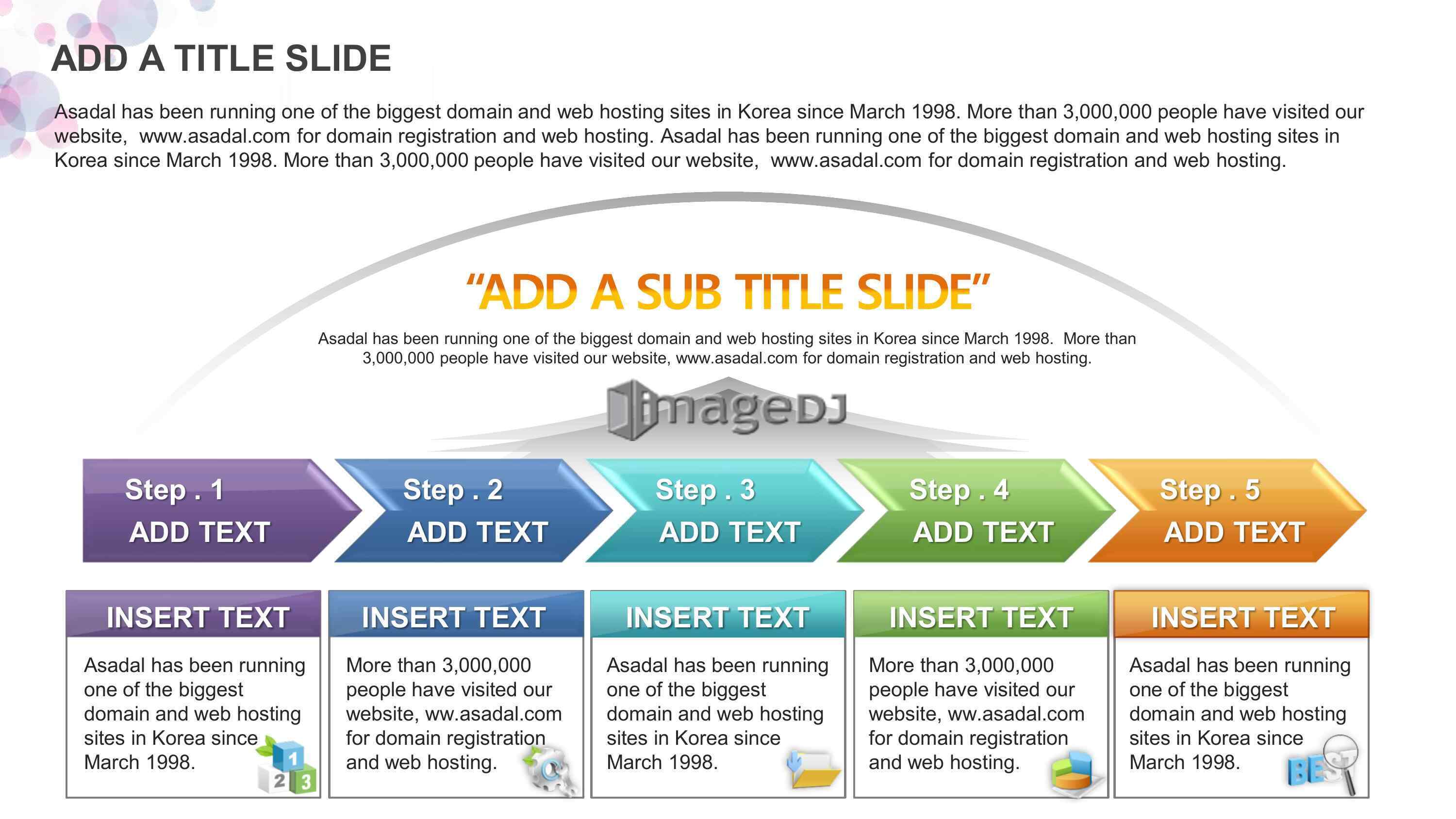 ADD A TITLE SLIDE

Asadal has been running one of the biggest domain and web hosting sites in Korea since March 1998. More than 3,000,000 people have visited our website, www.asadal.com for domain registration and web hosting. Asadal has been running one of the biggest domain and web hosting sites in Korea since March 1998. More than 3,000,000 people have visited our website, www.asadal.com for domain registration and web hosting.

"ADD A SUB TITLE SLIDE"

Asadal has been running one of the biggest domain and web hosting sites in Korea since March 1998. More than 3,000,000 people have visited our website, www.asadal.com for domain registration and web hosting.

imageDJ

Step . 1
ADD TEXT

Step . 2
ADD TEXT

Step . 3
ADD TEXT

Step . 4
ADD TEXT

Step . 5
ADD TEXT

INSERT TEXT

Asadal has been running one of the biggest domain and web hosting sites in Korea since March 1998.

1 2 3

INSERT TEXT

More than 3,000,000 people have visited our website, ww.asadal.com for domain registration and web hosting.

INSERT TEXT

Asadal has been running one of the biggest domain and web hosting sites in Korea since March 1998.

INSERT TEXT

More than 3,000,000 people have visited our website, ww.asadal.com for domain registration and web hosting.

INSERT TEXT

Asadal has been running one of the biggest domain and web hosting sites in Korea since March 1998.

BEST